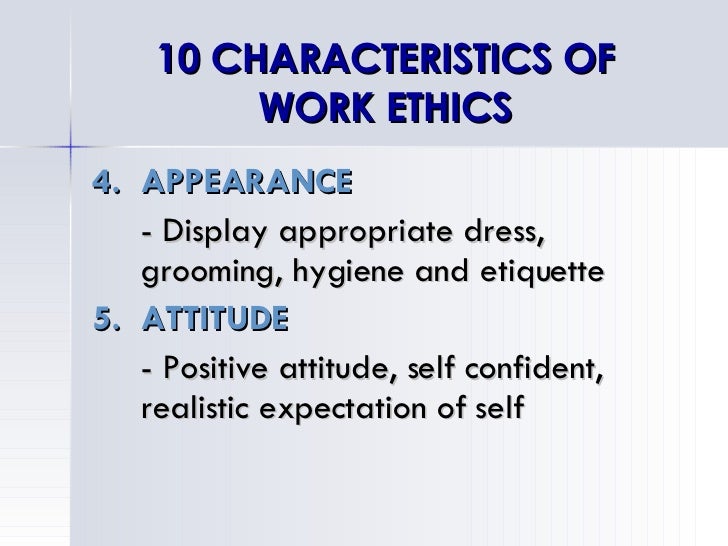 10 CHARACTERISTICS OF WORK ETHICS

4. APPEARANCE

- Display appropriate dress, grooming, hygiene and etiquette

5. ATTITUDE

- Positive attitude, self confident, realistic expectation of self